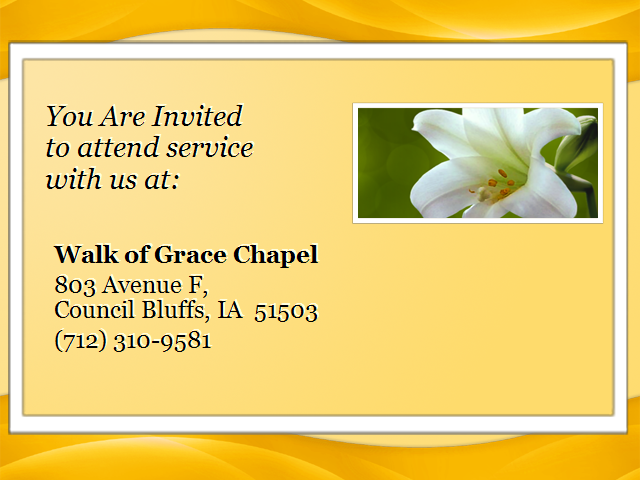 You Are Invited
to attend service
with us at:

Walk of Grace Chapel
803 Avenue F,
Council Bluffs, IA 51503
(712) 310-9581